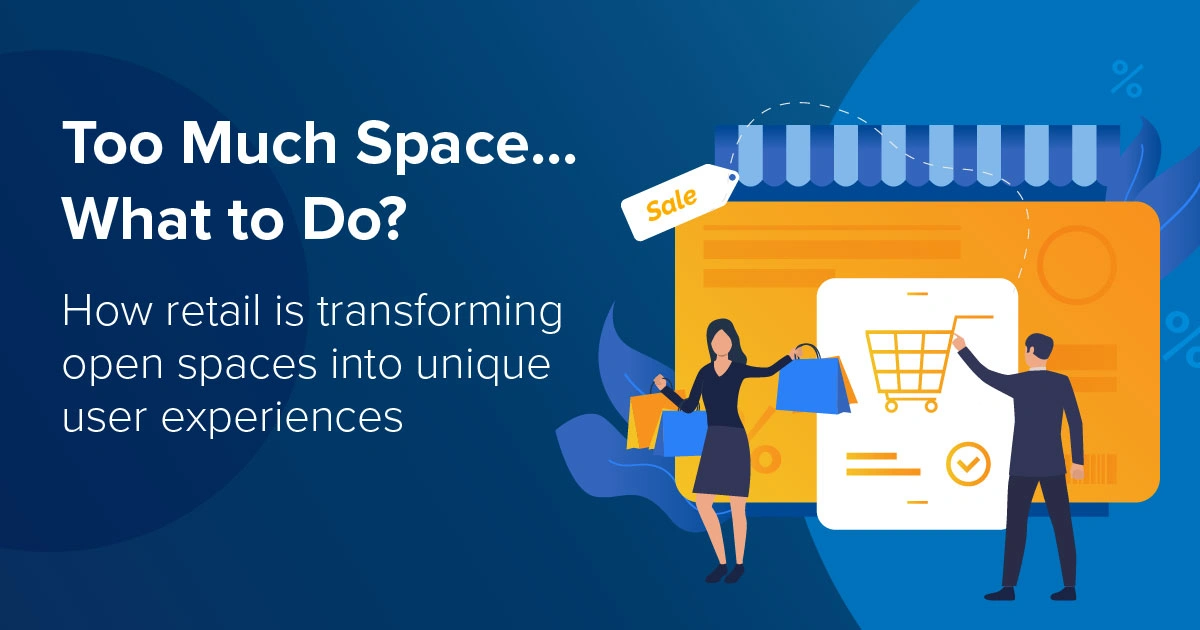 Too Much Space... What to Do?

How retail is transforming open spaces into unique user experiences

Sale

%

%